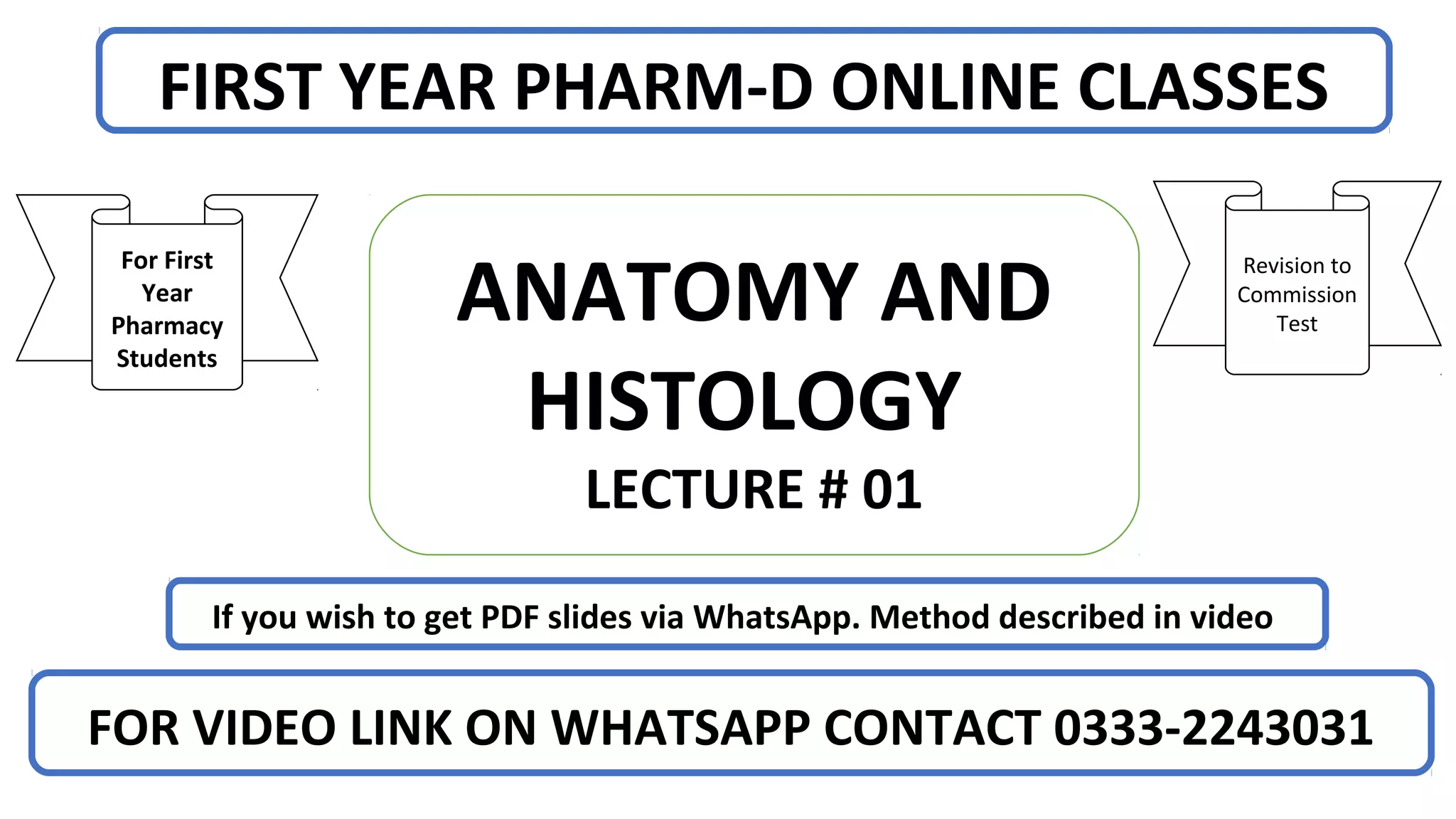 FIRST YEAR PHARM-D ONLINE CLASSES

For First Year Pharmacy Students

ANATOMY AND HISTOLOGY

LECTURE # 01

Revision to Commission Test

If you wish to get PDF slides via WhatsApp. Method described in video

FOR VIDEO LINK ON WHATSAPP CONTACT 0333-2243031